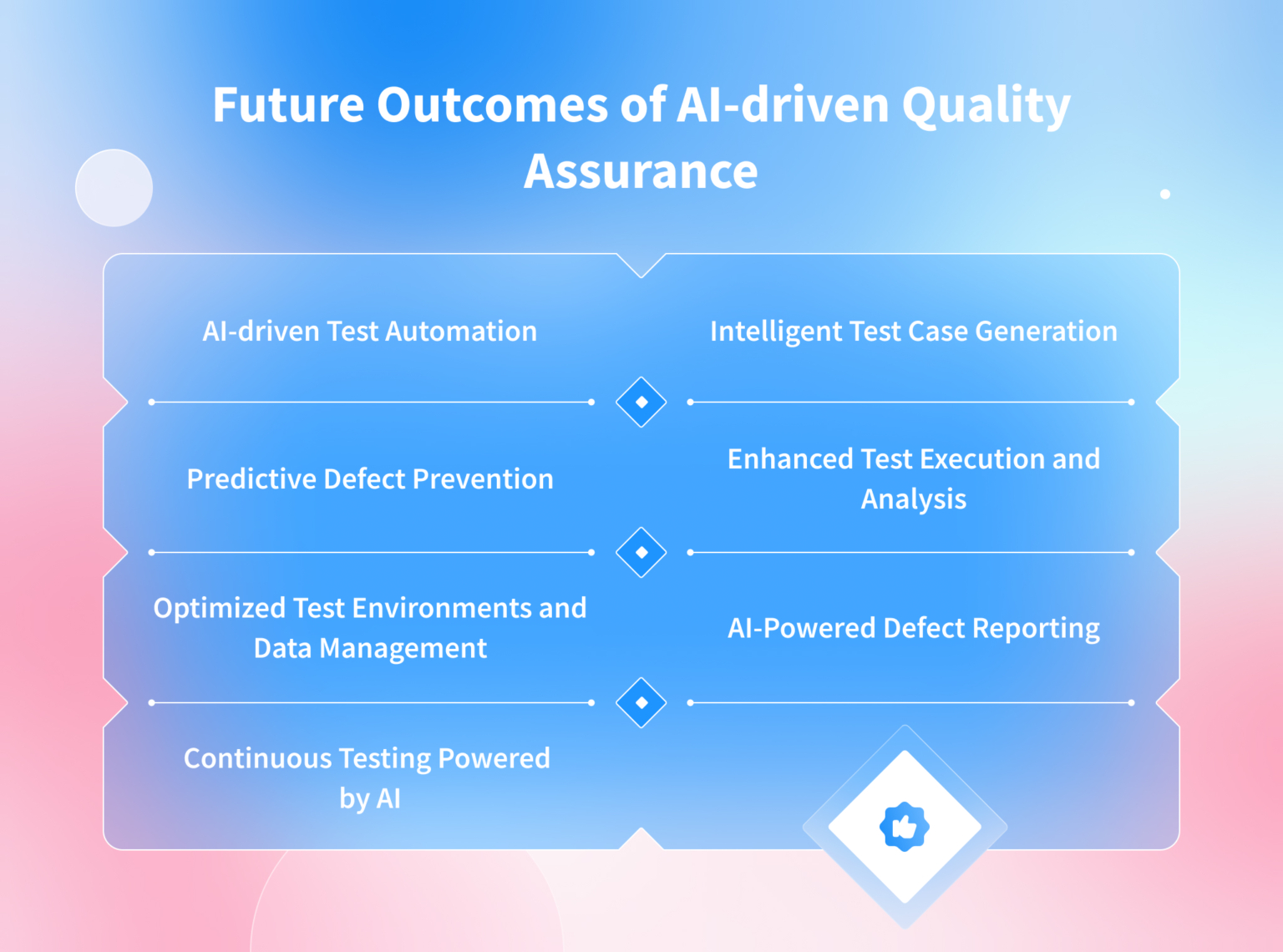 Future Outcomes of AI-driven Quality Assurance

AI-driven Test Automation

Intelligent Test Case Generation

Predictive Defect Prevention

Enhanced Test Execution and Analysis

Optimized Test Environments and Data Management

AI-Powered Defect Reporting

Continuous Testing Powered by AI